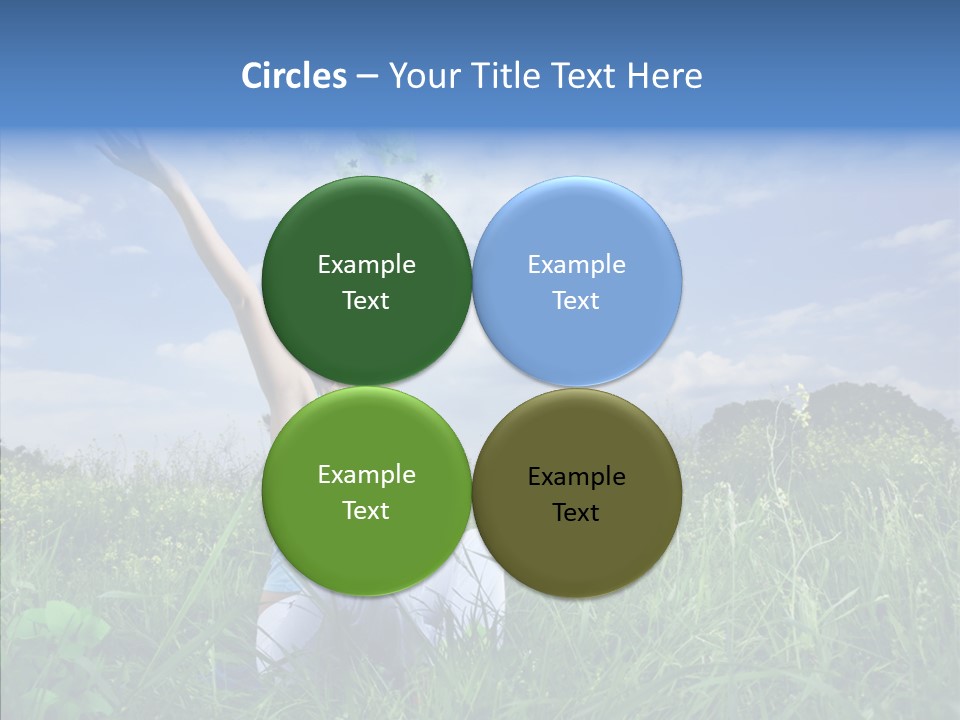 Circles – Your Title Text Here

Example Text

Example Text

Example Text

Example Text